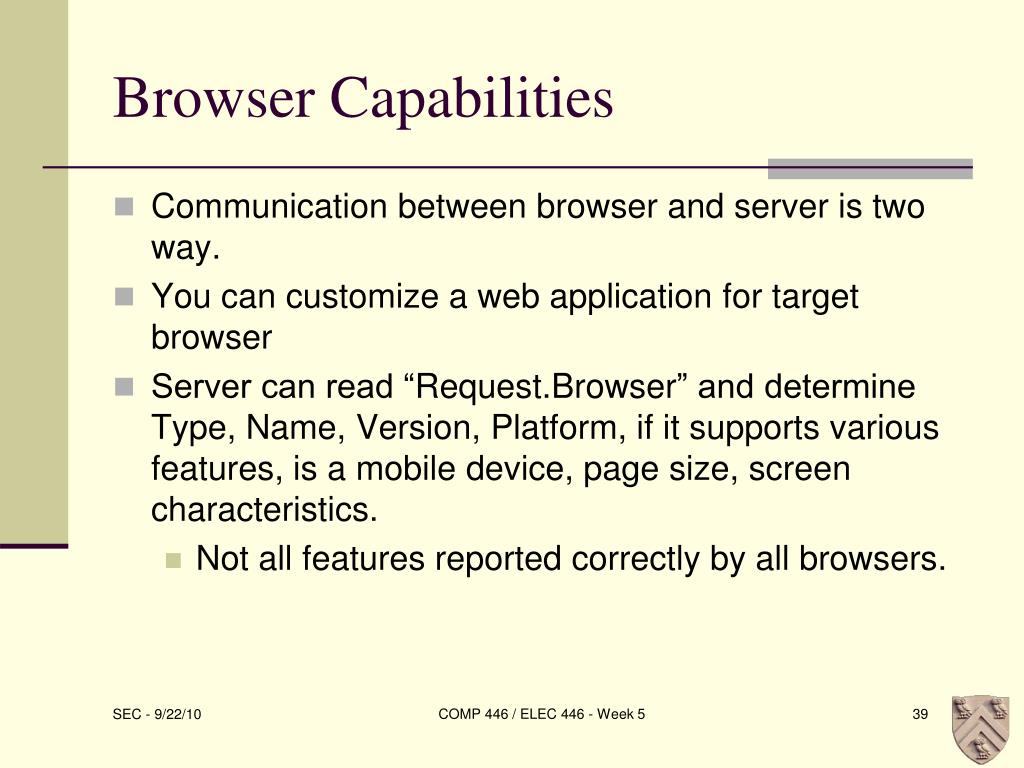 Browser Capabilities

Communication between browser and server is two way.

You can customize a web application for target browser

Server can read “Request.Browser” and determine Type, Name, Version, Platform, if it supports various features, is a mobile device, page size, screen characteristics.

Not all features reported correctly by all browsers.

SEC - 9/22/10

COMP 446 / ELEC 446 - Week 5

39